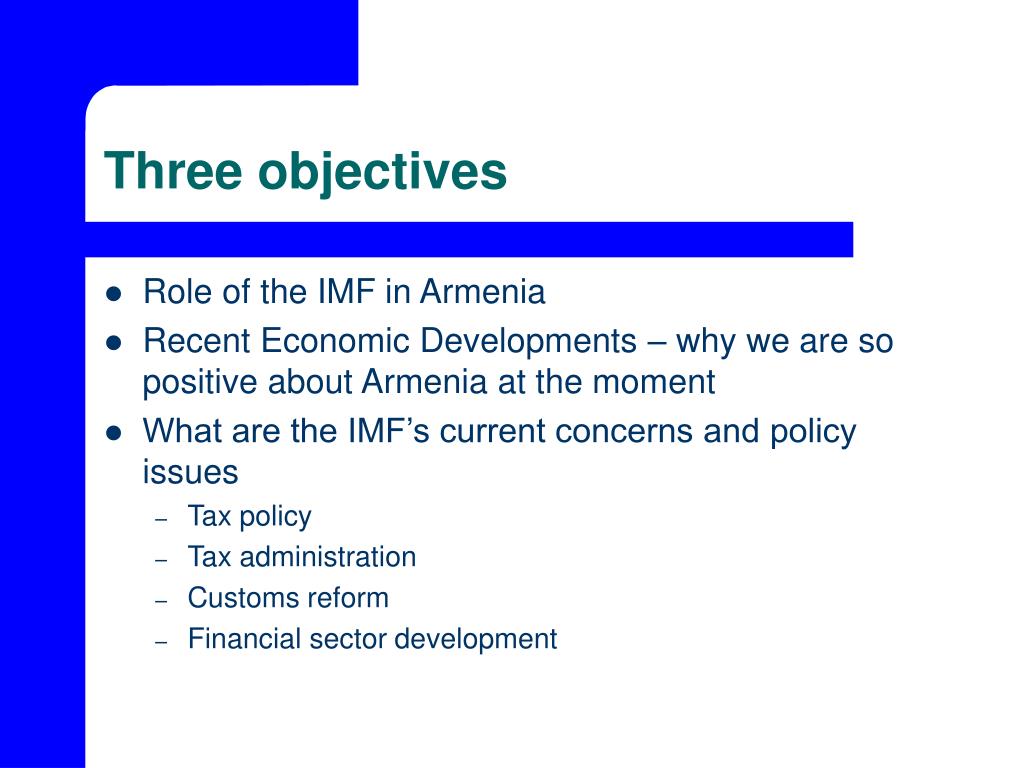 Three objectives

- Role of the IMF in Armenia
- Recent Economic Developments – why we are so positive about Armenia at the moment
- What are the IMF’s current concerns and policy issues
  – Tax policy
  – Tax administration
  – Customs reform
  – Financial sector development